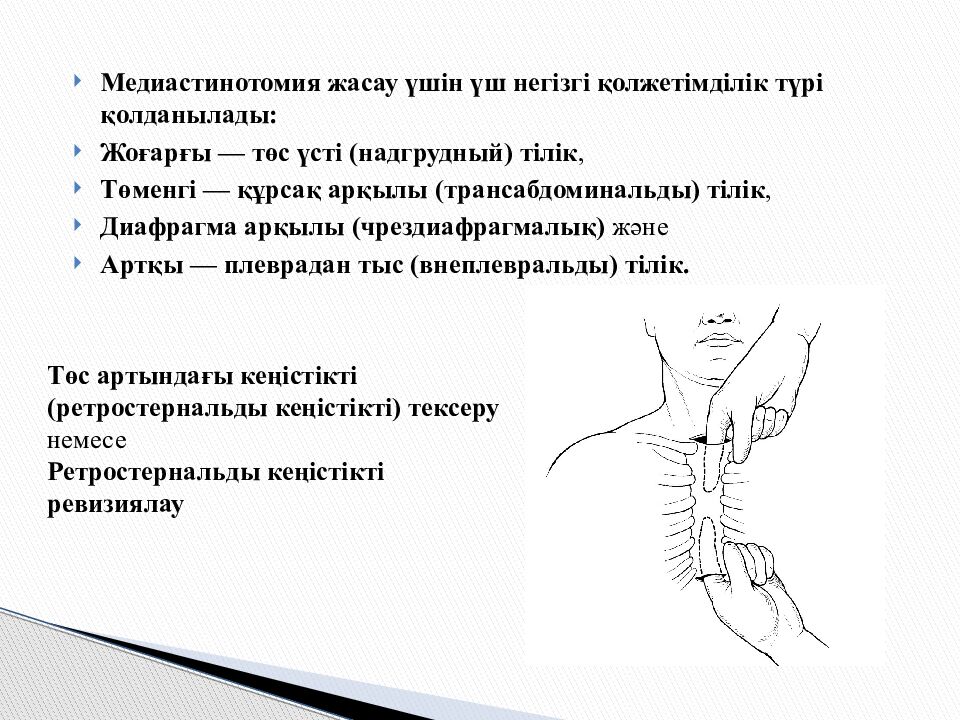 Медиастинотомия жасау үшін үш негізгі қолжетімділік түрі қолданылады:

Жоғарғы — төс үсті (надгрудный) тілік,

Төменгі — құрсақ арқылы (трансабдоминальды) тілік,

Диафрагма арқылы (чрездиафрагмалық) және

Артқы — плеврадан тыс (внеплевральды) тілік.

Төс артындағы кеңістікті (ретростернальды кеңістікті) тексеру немесе
Ретростернальды кеңістікті ревизиялау